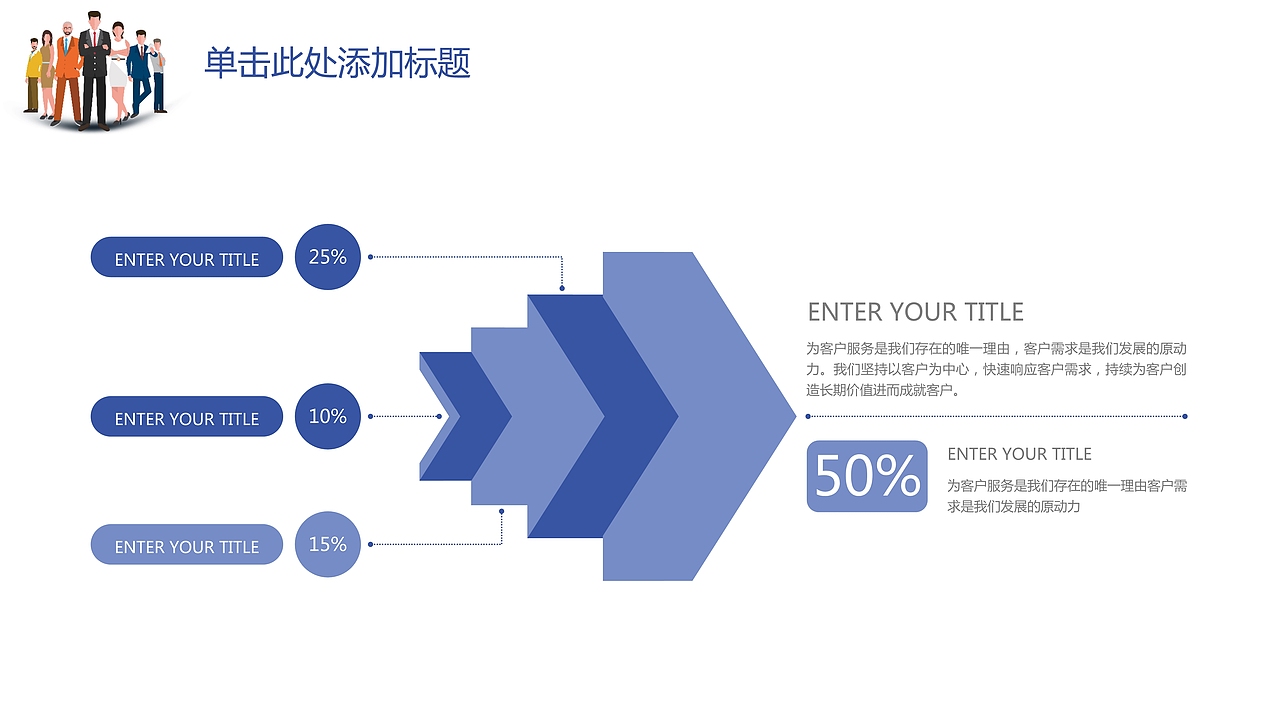 单击此处添加标题

ENTER YOUR TITLE

25%

ENTER YOUR TITLE

10%

ENTER YOUR TITLE

15%

ENTER YOUR TITLE

为客户服务是我们存在的唯一理由，客户需求是我们发展的原动力。我们坚持以客户为中心，快速响应客户需求，持续为客户创造长期价值进而成就客户。

50%

ENTER YOUR TITLE

为客户服务是我们存在的唯一理由客户需求是我们发展的原动力